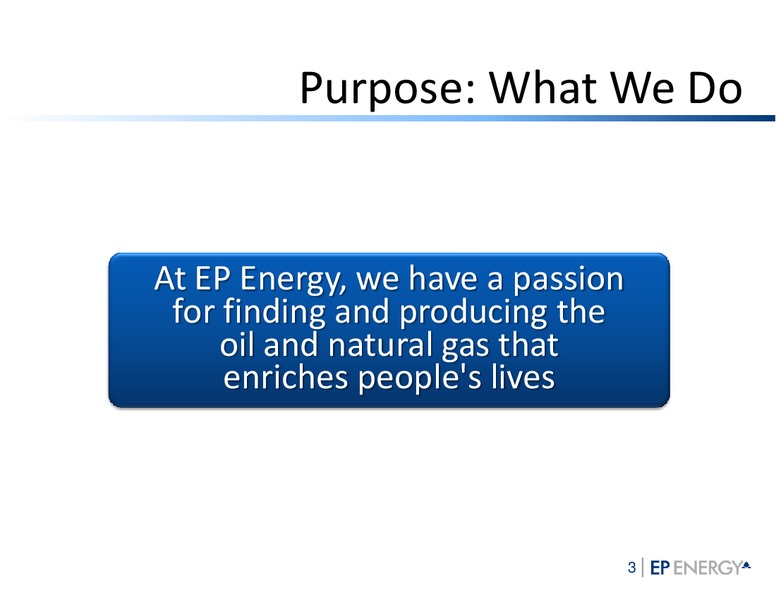 Purpose: What We Do

At EP Energy, we have a passion for finding and producing the oil and natural gas that enriches people's lives

3 | EP ENERGY